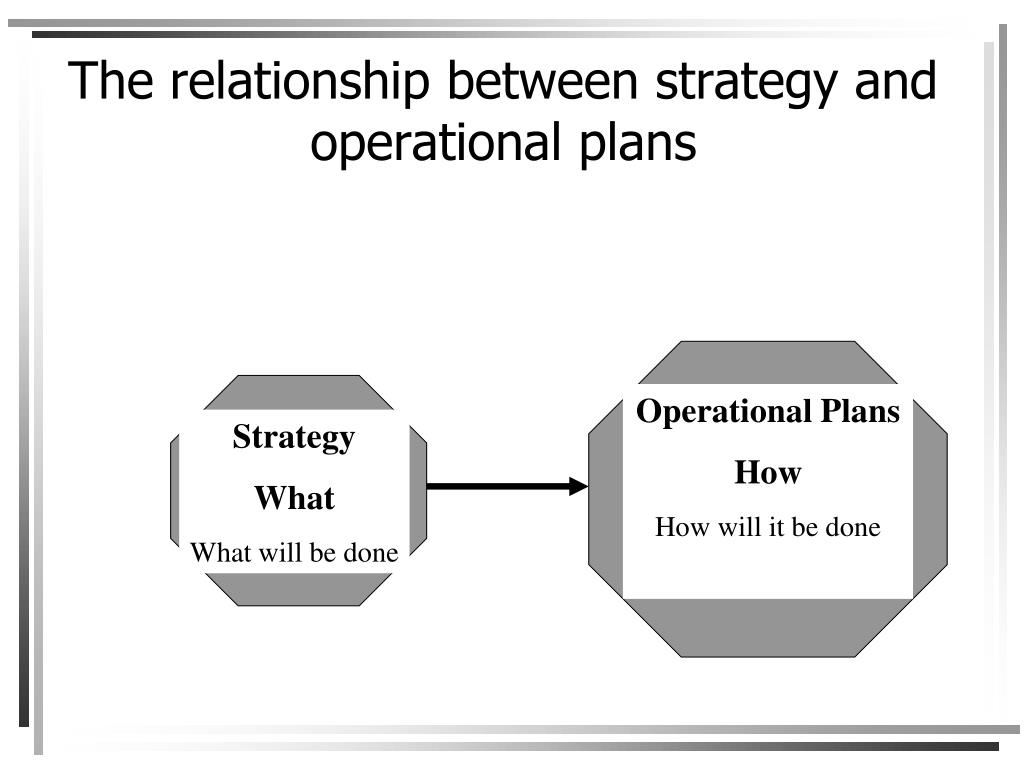 The relationship between strategy and operational plans

Strategy

What

What will be done

Operational Plans

How

How will it be done